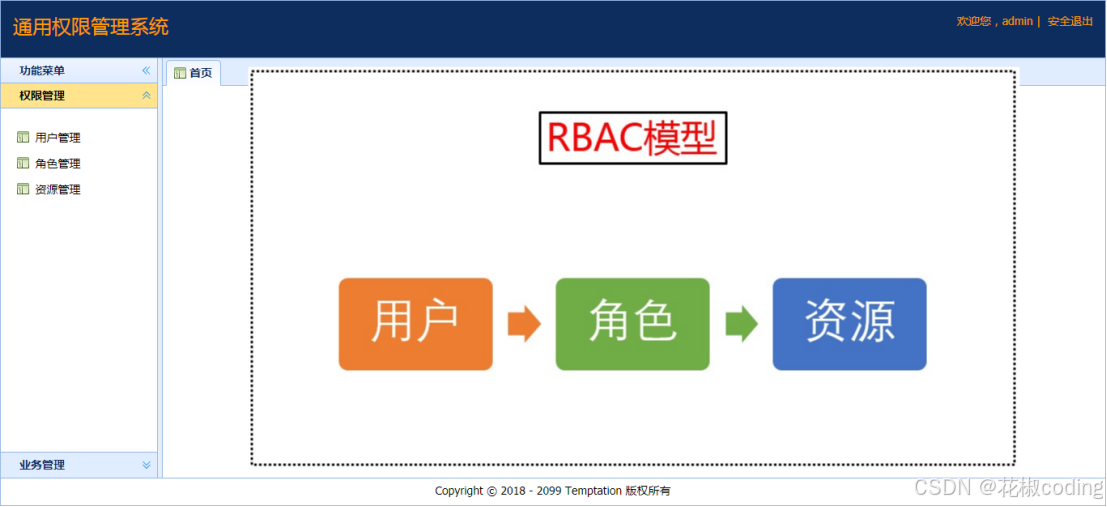 通用权限管理系统

欢迎您，admin | 安全退出

功能菜单

权限管理

用户管理
角色管理
资源管理

业务管理

首页

RBAC模型

用户
角色
资源

Copyright © 2018 - 2099 Temptation 版权所有

CSDN @花椒coding